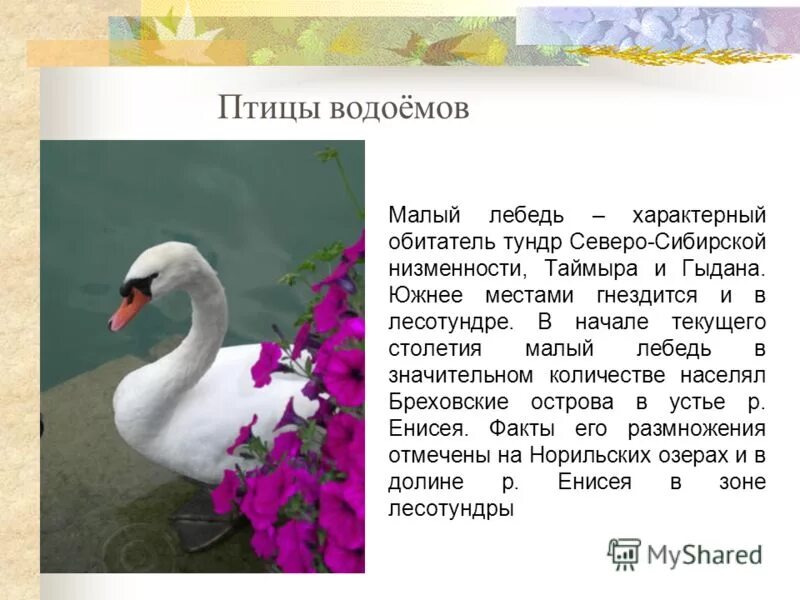 Птицы водоёмов

Малый лебедь – характерный обитатель тундр Северо-Сибирской низменности, Таймыра и Гыдана. Южнее местами гнездится и в лесотундре. В начале текущего столетия малый лебедь в значительном количестве населял Бреховские острова в устье р. Енисея. Факты его размножения отмечены на Норильских озерах и в долине р. Енисея в зоне лесотундры

MyShared